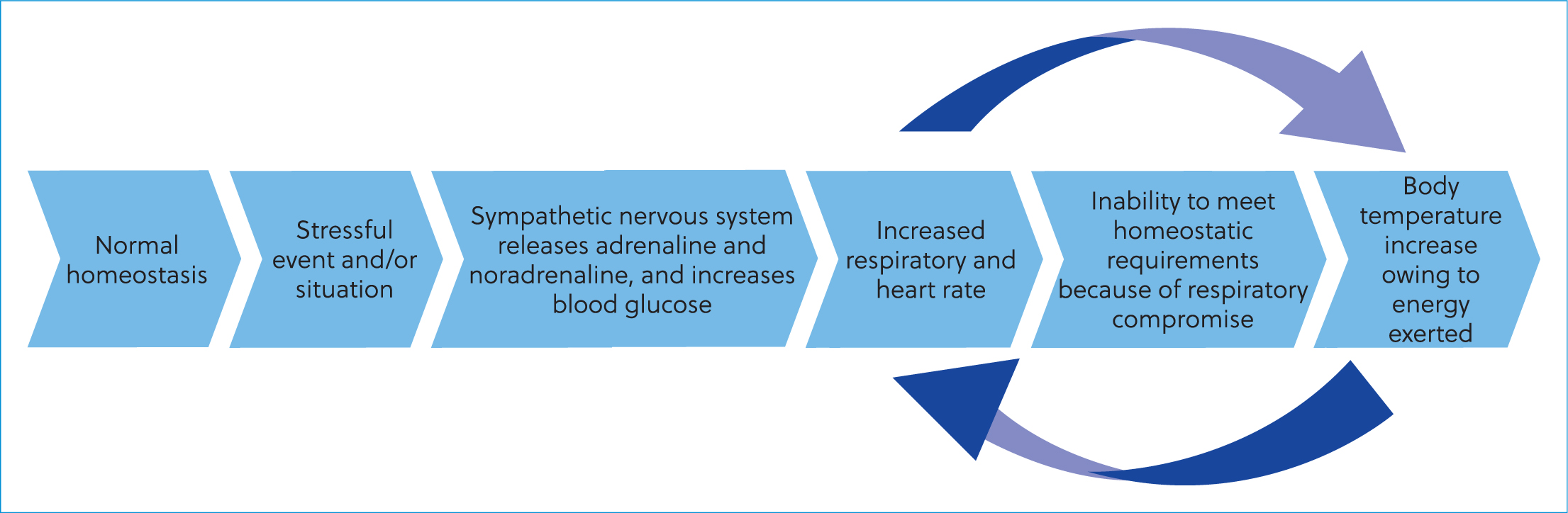 Normal homeostasis

Stressful event and/or situation

Sympathetic nervous system releases adrenaline and noradrenaline, and increases blood glucose

Increased respiratory and heart rate

Inability to meet homeostatic requirements because of respiratory compromise

Body temperature increase owing to energy exerted